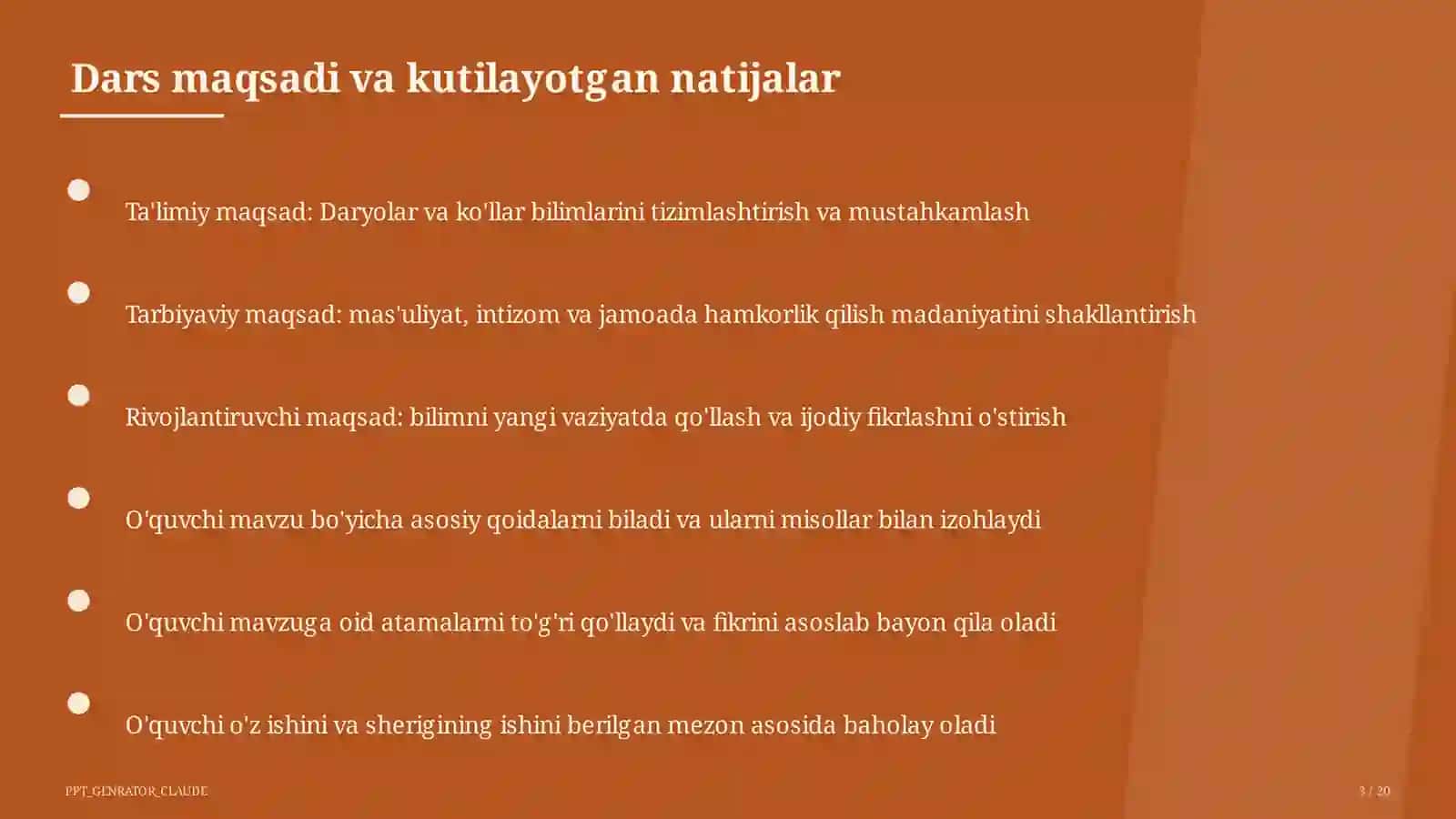 Dars maqsadi va kutilayotgan natijalar

Ta'limiy maqsad: Daryolar va ko'llar bilimlarini tizimlashtirish va mustahkamlash

Tarbiyaviy maqsad: mas'uliyat, intizom va jamoada hamkorlik qilish madaniyatini shakllantirish

Rivojlantiruvchi maqsad: bilimni yangi vaziyatda qo'llash va ijodiy fikrlashni o'stirish

O'quvchi mavzu bo'yicha asosiy qoidalarni biladi va ularni misollar bilan izohlaydi

O'quvchi mavzuga oid atamalarni to'g'ri qo'llaydi va fikrini asoslab bayon qila oladi

O'quvchi o'z ishini va sherigining ishini berilgan mezon asosida baholay oladi

PPT_GENRATOR_CLAUDE

3 / 20